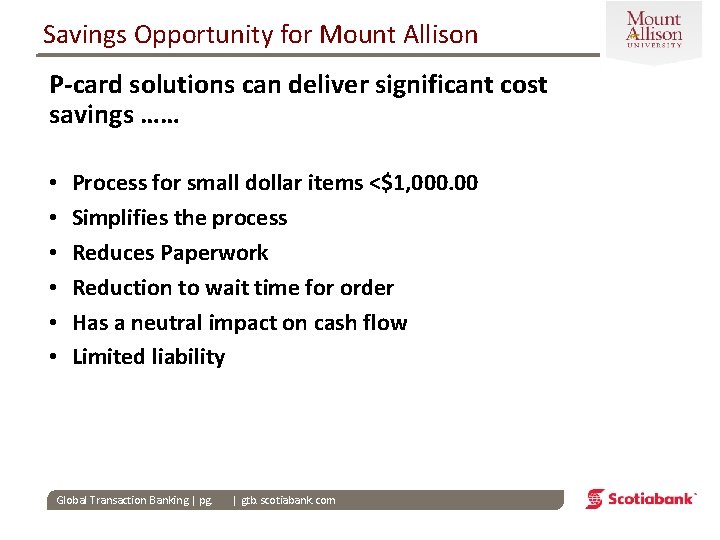 Savings Opportunity for Mount Allison

Mount Allison UNIVERSITY

P-card solutions can deliver significant cost savings ……

• Process for small dollar items <$1,000.00
• Simplifies the process
• Reduces Paperwork
• Reduction to wait time for order
• Has a neutral impact on cash flow
• Limited liability

Global Transaction Banking | pg. | gtb.scotiabank.com

Scotiabank